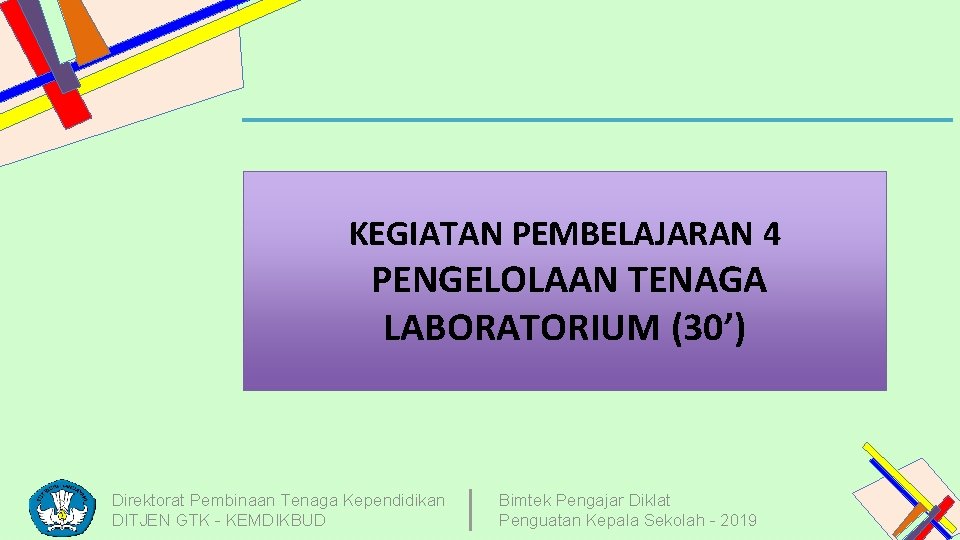 KEGIATAN PEMBELAJARAN 4
PENGELOLAAN TENAGA LABORATORIUM (30’)

Direktorat Pembinaan Tenaga Kependidikan
DITJEN GTK - KEMDIKBUD

Bimtek Pengajar Diklat
Penguatan Kepala Sekolah - 2019